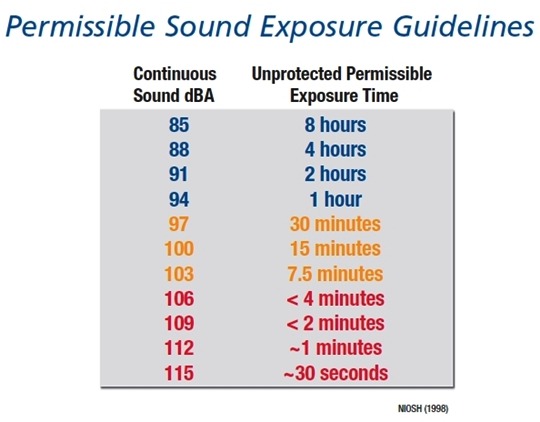 Permissible Sound Exposure Guidelines

| Continuous Sound dBA | Unprotected Permissible Exposure Time |
|---|---|
| 85 | 8 hours |
| 88 | 4 hours |
| 91 | 2 hours |
| 94 | 1 hour |
| 97 | 30 minutes |
| 100 | 15 minutes |
| 103 | 7.5 minutes |
| 106 | < 4 minutes |
| 109 | < 2 minutes |
| 112 | ~1 minutes |
| 115 | ~30 seconds |

NIOSH (1998)